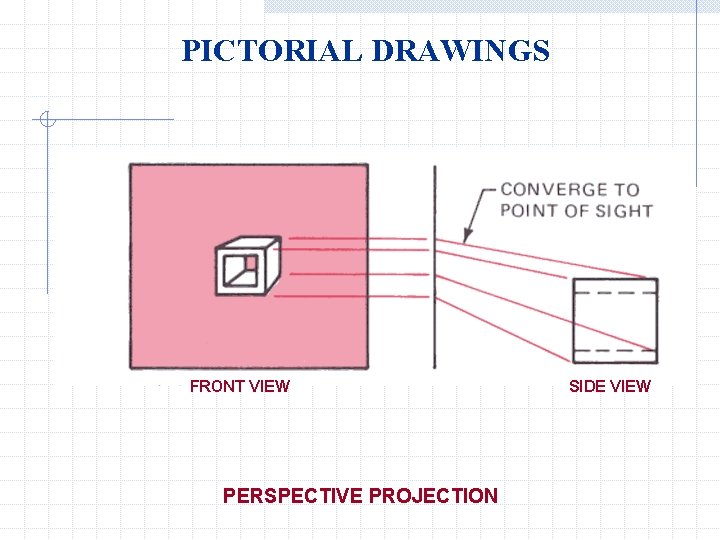 PICTORIAL DRAWINGS

CONVERGE TO POINT OF SIGHT

FRONT VIEW

SIDE VIEW

PERSPECTIVE PROJECTION